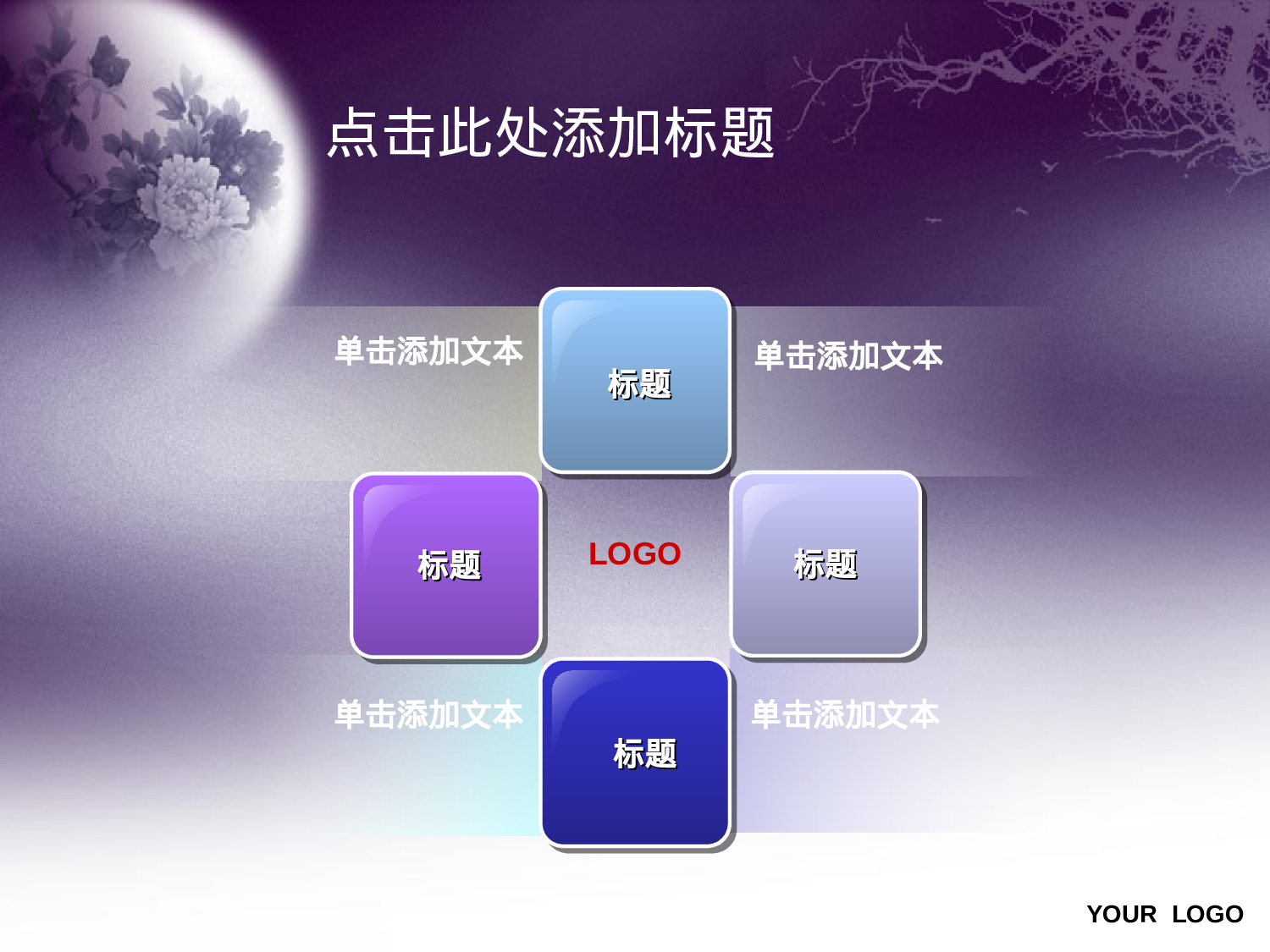 点击此处添加标题

单击添加文本

标题

单击添加文本

标题

LOGO

标题

单击添加文本

标题

单击添加文本

YOUR LOGO